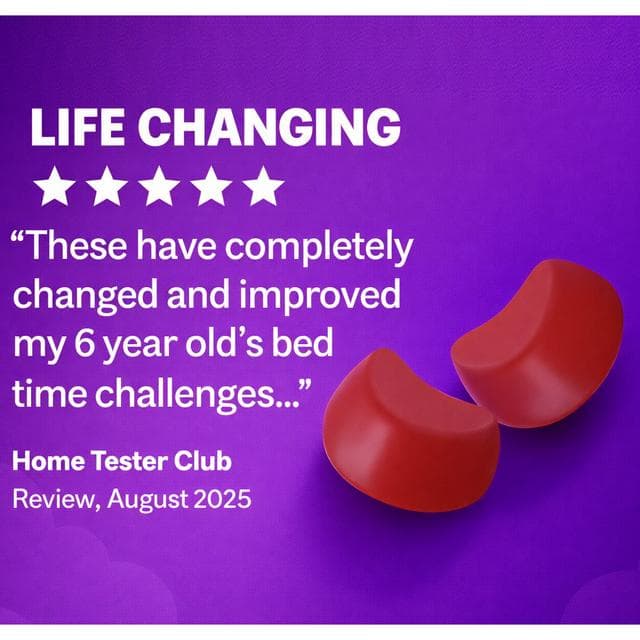 LIFE CHANGING

★★★★★

“These have completely changed and improved my 6 year old’s bed time challenges...”

Home Tester Club

Review, August 2025